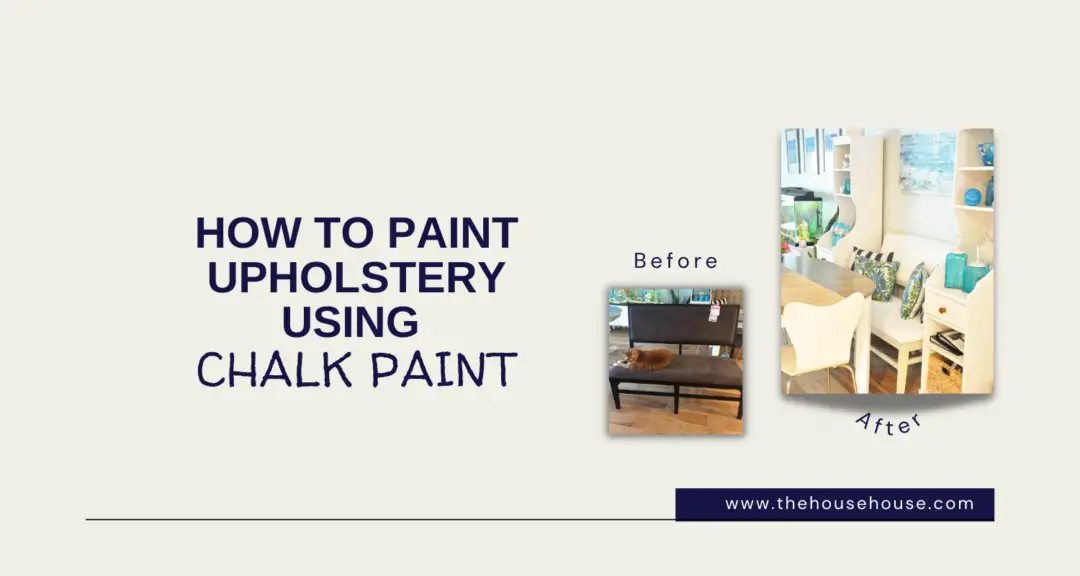 HOW TO PAINT UPHOLSTERY USING CHALK PAINT

Before

After

www.thehousehouse.com